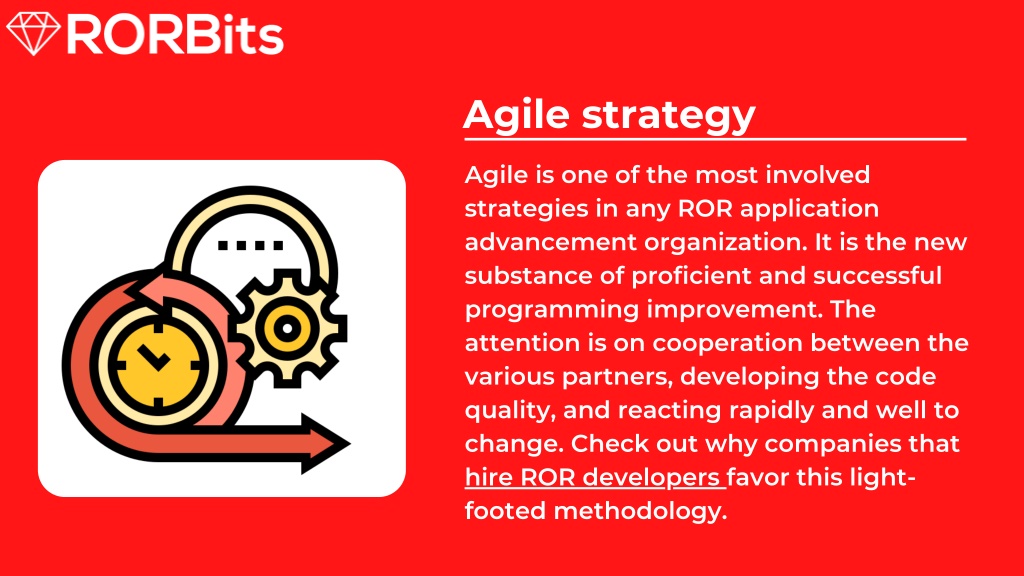 RORBits

Agile strategy

Agile is one of the most involved strategies in any ROR application advancement organization. It is the new substance of proficient and successful programming improvement. The attention is on cooperation between the various partners, developing the code quality, and reacting rapidly and well to change. Check out why companies that hire ROR developers favor this light-footed methodology.